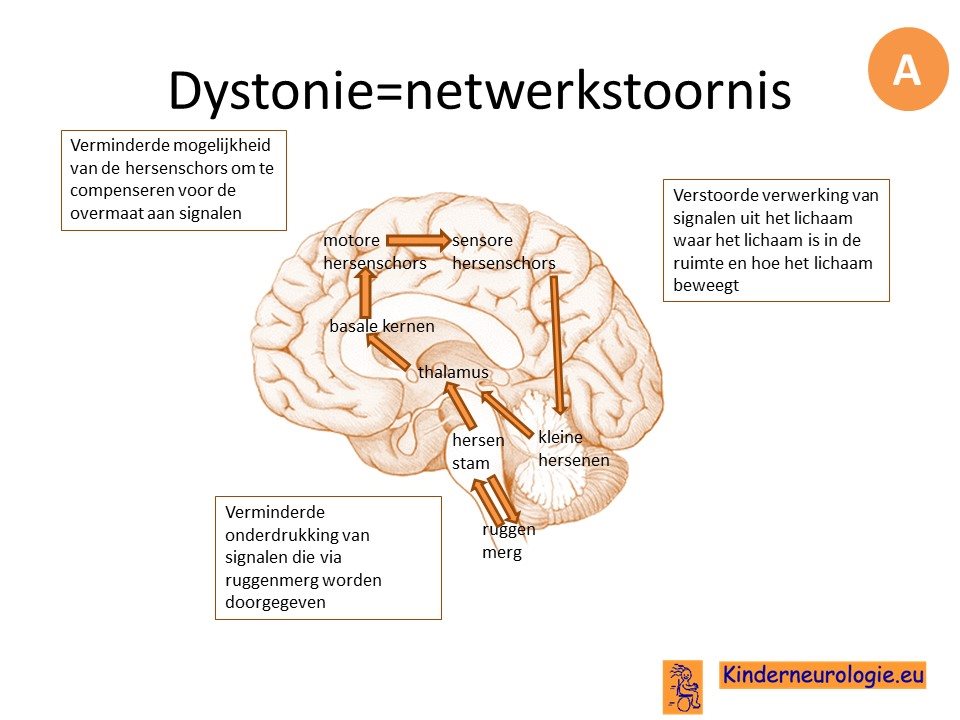 Dystonie=netwerkstoornis

A

Verminderde mogelijkheid van de hersenschors om te compenseren voor de overmaat aan signalen

Verstoorde verwerking van signalen uit het lichaam waar het lichaam is in de ruimte en hoe het lichaam beweegt

motore hersenschors

sensore hersenschors

basale kernen

thalamus

hersen stam

kleine hersenen

ruggen merg

Verminderde onderdrukking van signalen die via ruggenmerg worden doorgegeven

Kinderneurologie.eu